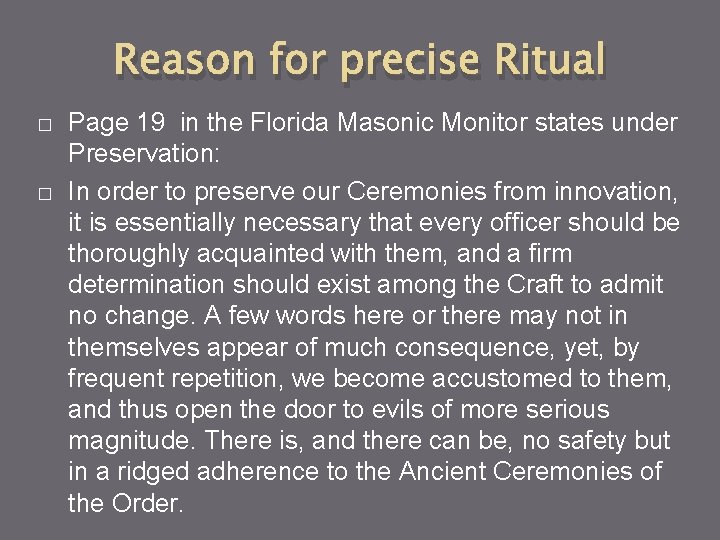 Reason for precise Ritual

□ Page 19 in the Florida Masonic Monitor states under Preservation:

□ In order to preserve our Ceremonies from innovation, it is essentially necessary that every officer should be thoroughly acquainted with them, and a firm determination should exist among the Craft to admit no change. A few words here or there may not in themselves appear of much consequence, yet, by frequent repetition, we become accustomed to them, and thus open the door to evils of more serious magnitude. There is, and there can be, no safety but in a ridged adherence to the Ancient Ceremonies of the Order.